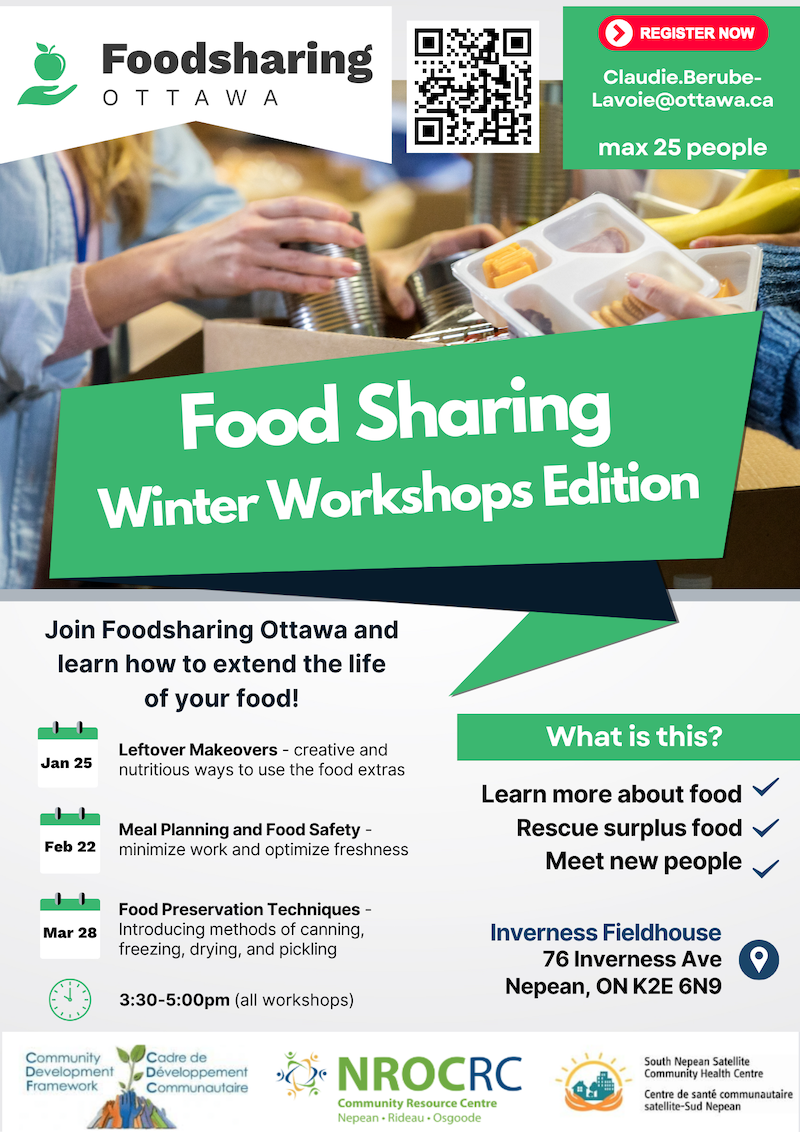 Foodsharing
OTTAWA

REGISTER NOW

Claudie.Berube-Lavoie@ottawa.ca

max 25 people

Food Sharing
Winter Workshops Edition

Join Foodsharing Ottawa and learn how to extend the life of your food!

Jan 25 Leftover Makeovers - creative and nutritious ways to use the food extras

Feb 22 Meal Planning and Food Safety - minimize work and optimize freshness

Mar 28 Food Preservation Techniques - Introducing methods of canning, freezing, drying, and pickling

3:30-5:00pm (all workshops)

What is this?

Learn more about food
Rescue surplus food
Meet new people

Inverness Fieldhouse
76 Inverness Ave
Nepean, ON K2E 6N9

Community Development Framework
Cadre de Développement Communautaire

NROCRC
Community Resource Centre
Nepean • Rideau • Osgoode

South Nepean Satellite Community Health Centre
Centre de santé communautaire satellite-Sud Nepean